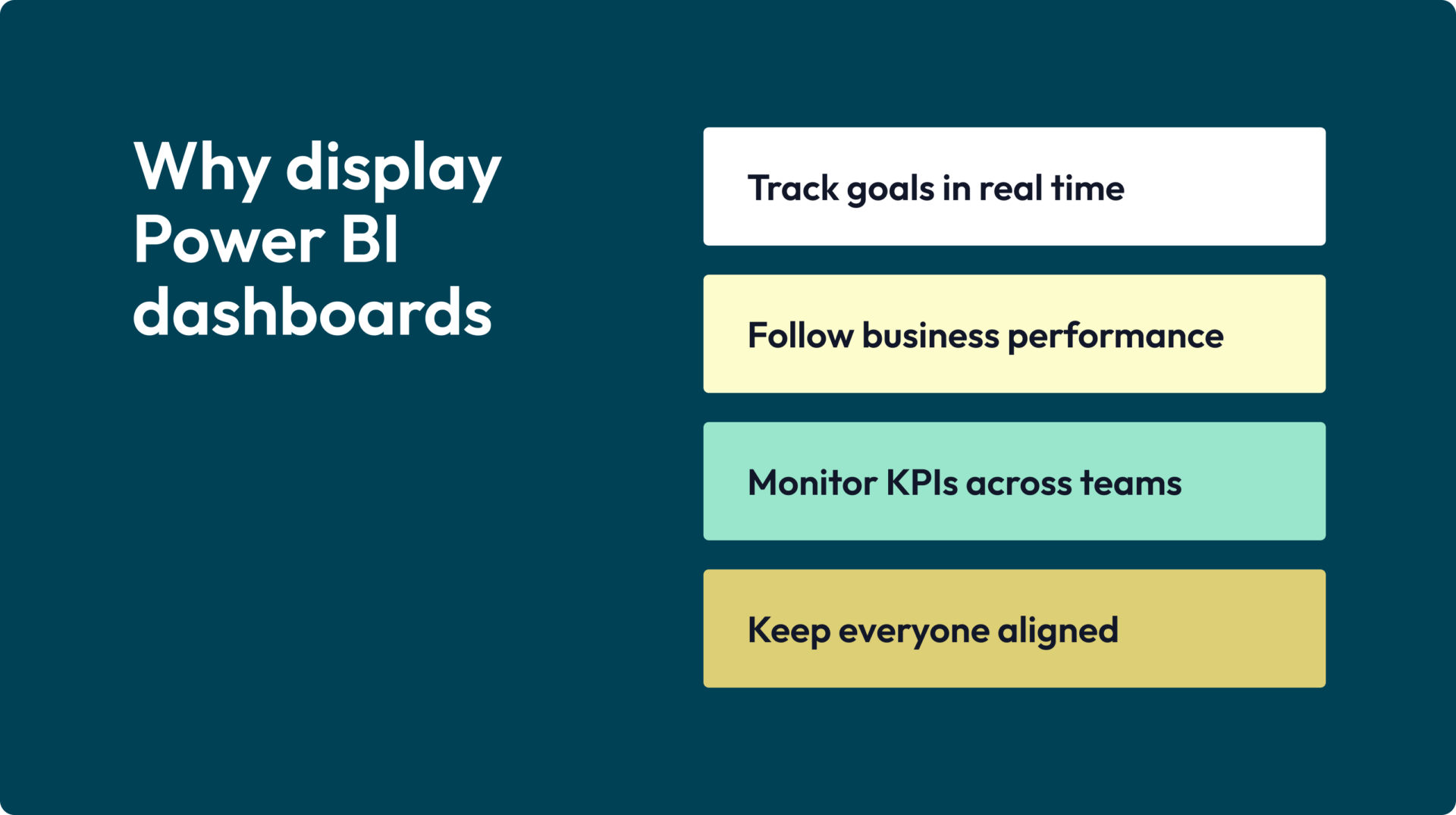 Why display Power BI dashboards

Track goals in real time

Follow business performance

Monitor KPIs across teams

Keep everyone aligned